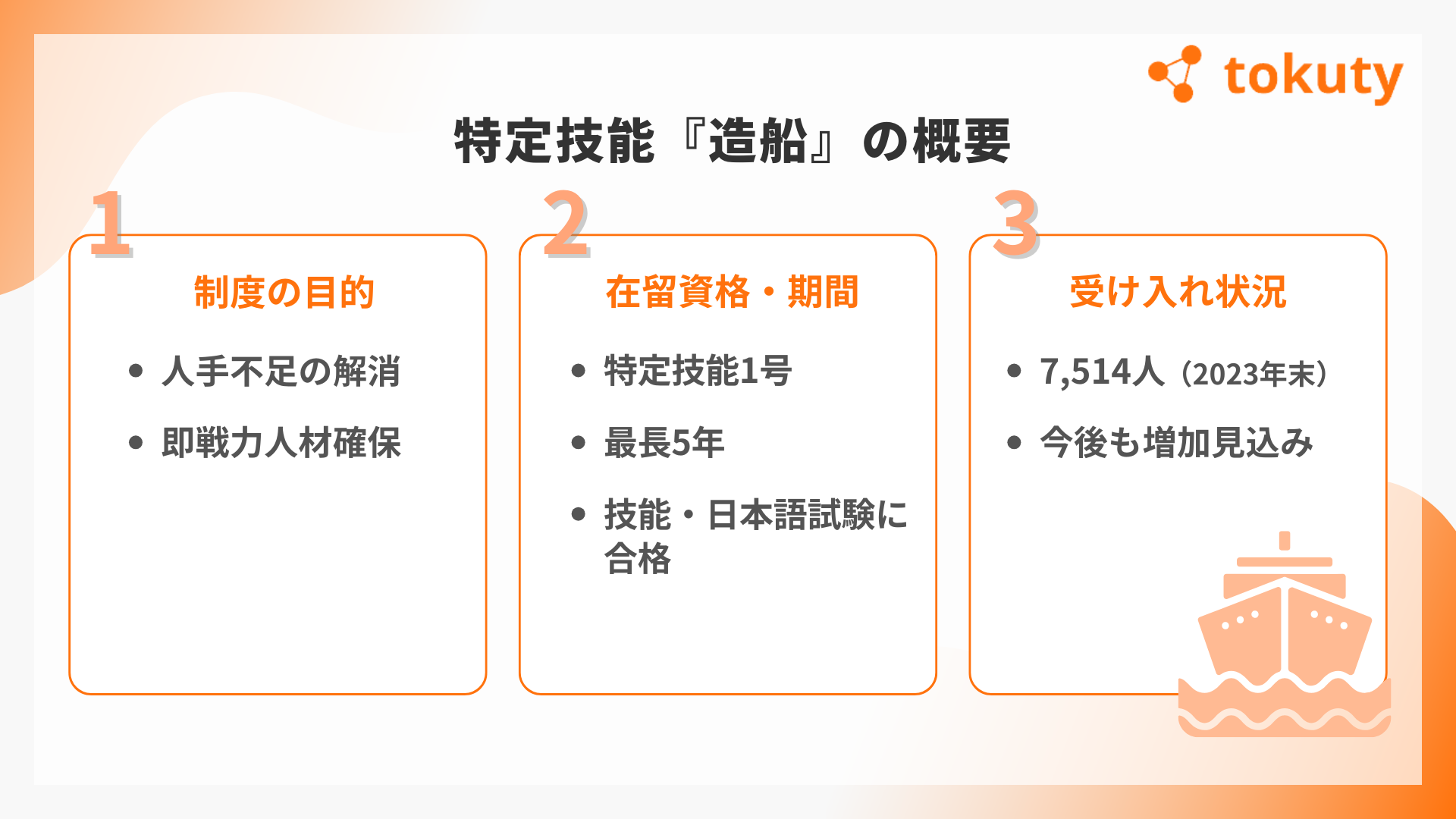 tokuty

特定技能『造船』の概要

1
制度の目的
• 人手不足の解消
• 即戦力人材確保

2
在留資格・期間
• 特定技能1号
• 最長5年
• 技能・日本語試験に合格

3
受け入れ状況
• 7,514人（2023年末）
• 今後も増加見込み